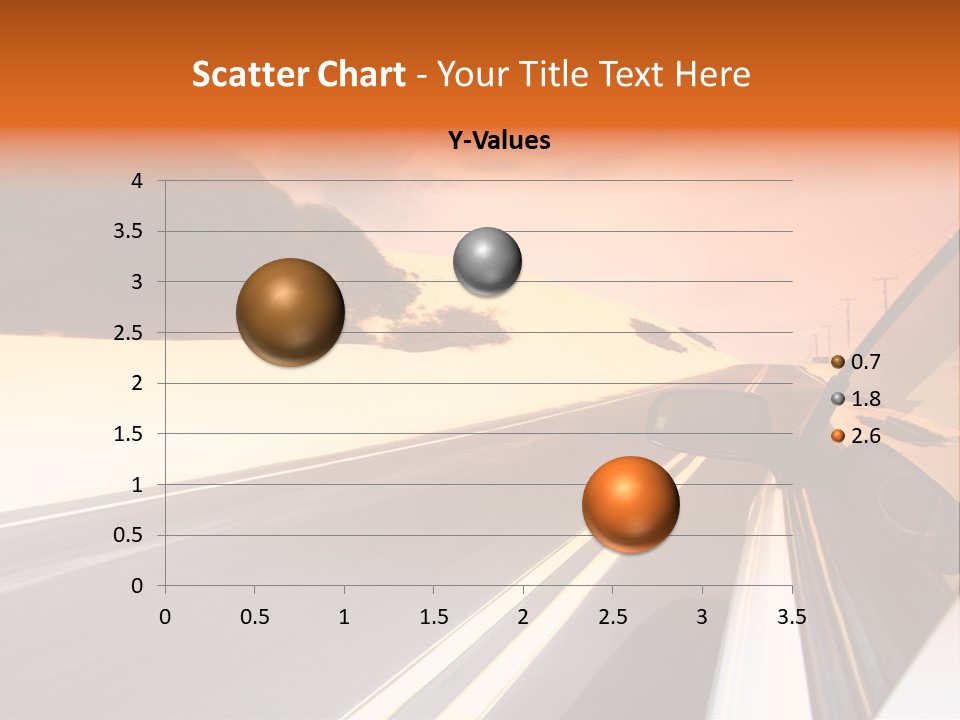 Scatter Chart - Your Title Text Here

Y-Values

4
3.5
3
2.5
2
1.5
1
0.5
0

0 0.5 1 1.5 2 2.5 3 3.5

0.7
1.8
2.6